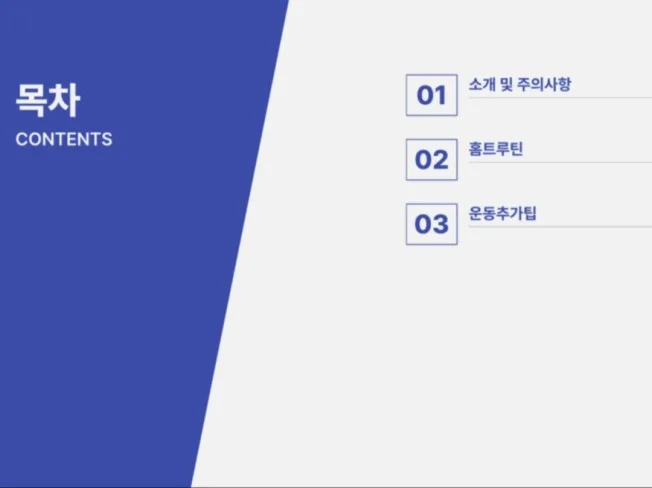 목차
CONTENTS

01 소개 및 주의사항

02 홈트루틴

03 운동추가팁